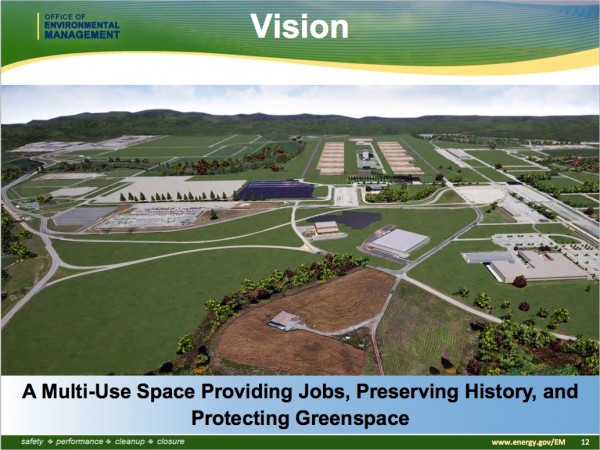 OFFICE OF
ENVIRONMENTAL
MANAGEMENT

Vision

A Multi-Use Space Providing Jobs, Preserving History, and Protecting Greenspace

safety ❖ performance ❖ cleanup ❖ closure

www.energy.gov/EM 12